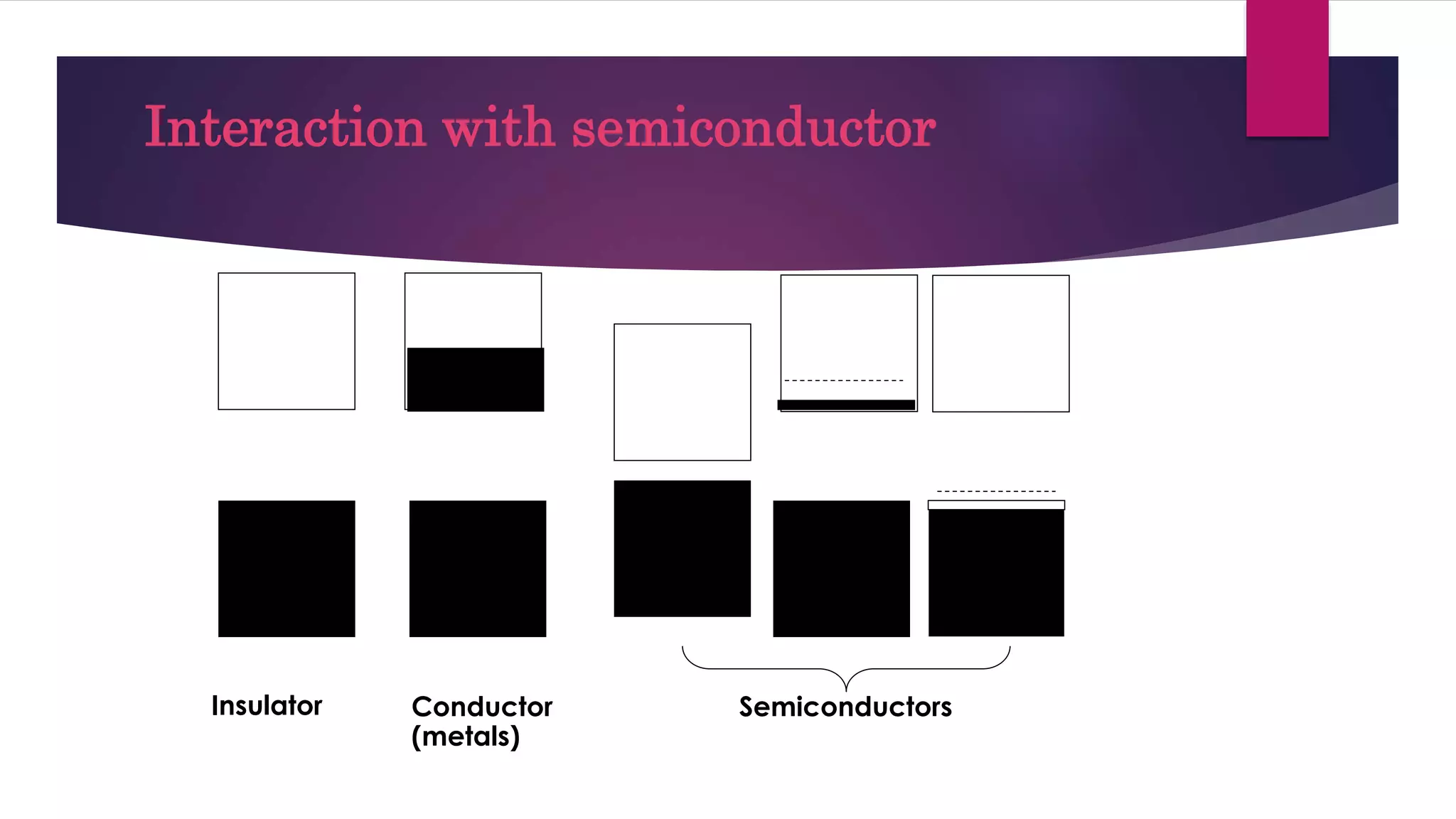 Interaction with semiconductor

Insulator

Conductor (metals)

Semiconductors